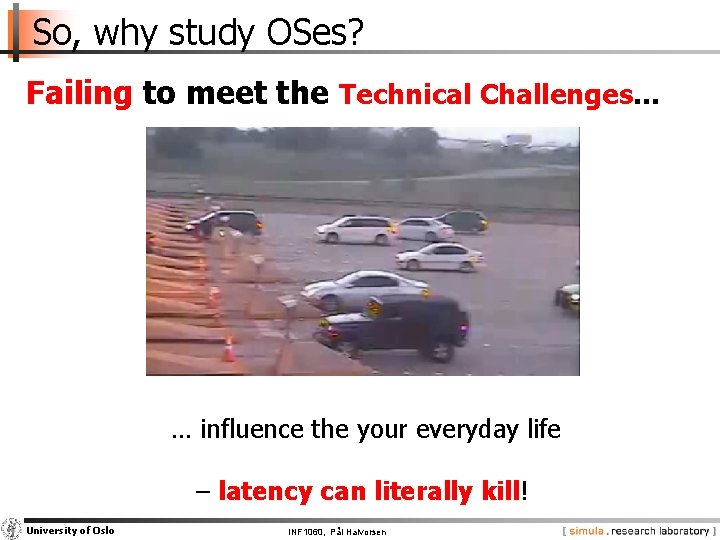 So, why study OSes?

Failing to meet the Technical Challenges...

... influence the your everyday life

– latency can literally kill!

University of Oslo

INF1060, Pål Halvorsen

[ simula . research laboratory ]